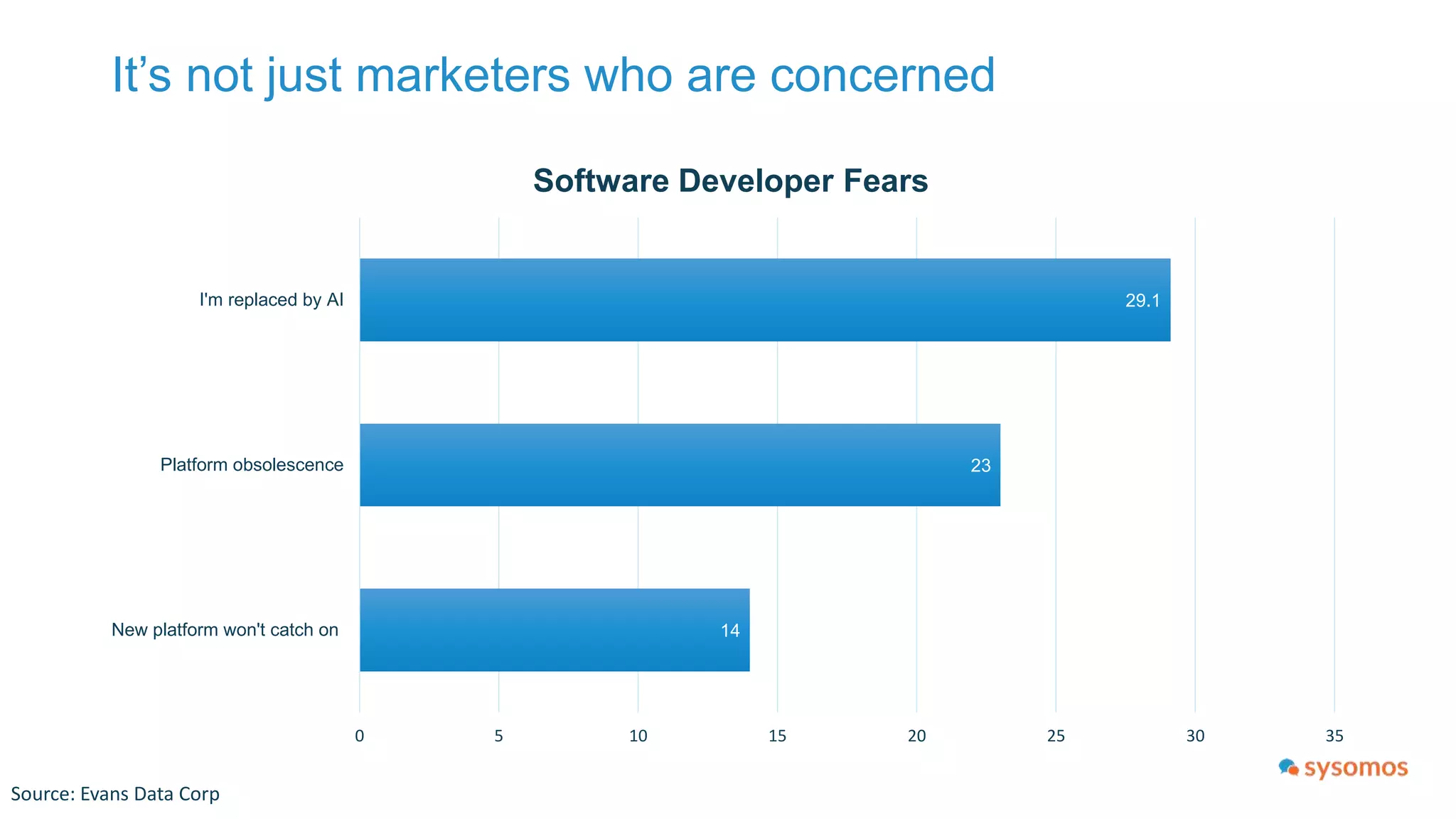 It’s not just marketers who are concerned

Software Developer Fears

I'm replaced by AI 29.1

Platform obsolescence 23

New platform won't catch on 14

0 5 10 15 20 25 30 35

sysomos

Source: Evans Data Corp